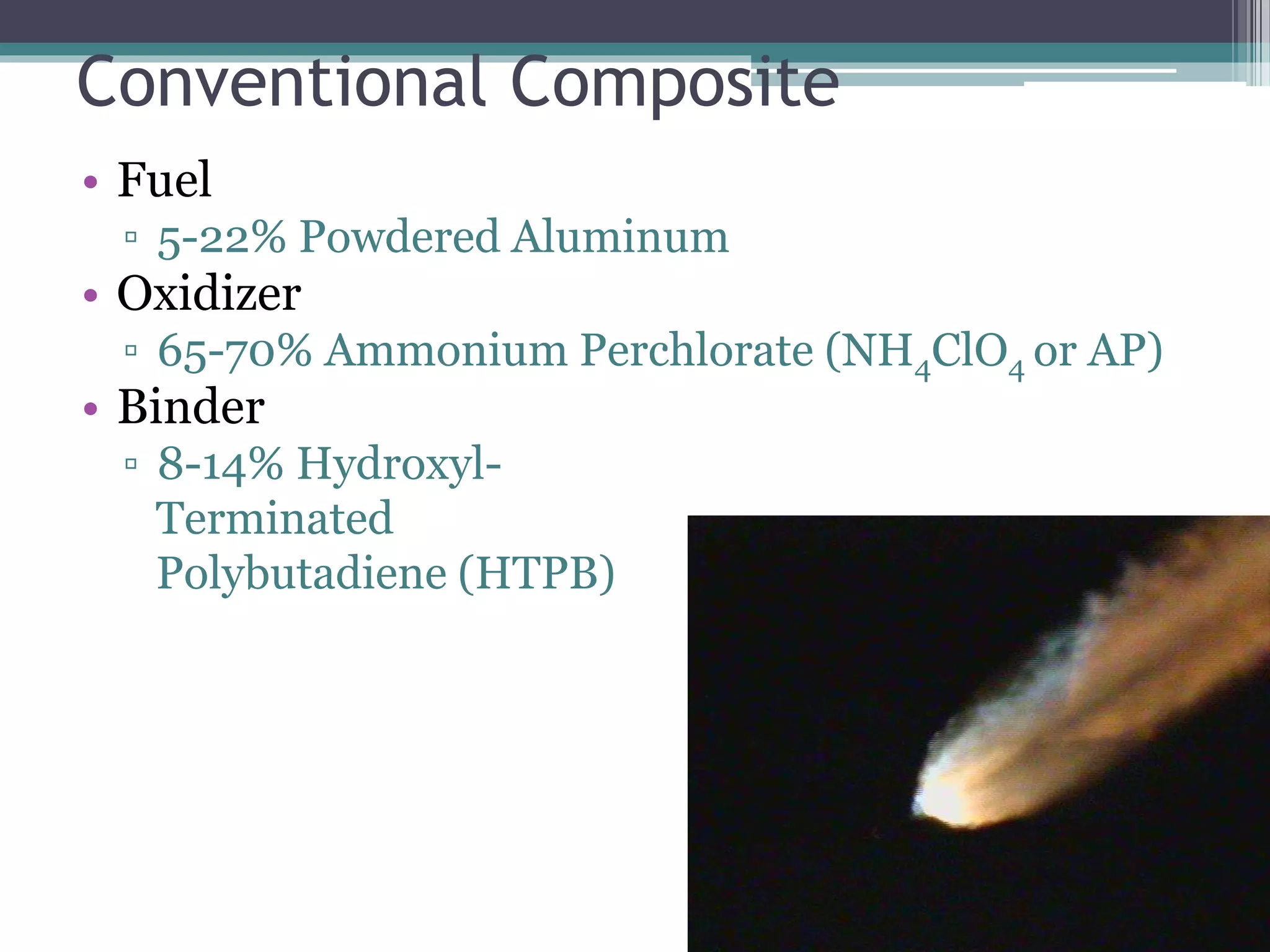 Conventional Composite

• Fuel
 ▫ 5-22% Powdered Aluminum
• Oxidizer
 ▫ 65-70% Ammonium Perchlorate ($NH_4ClO_4$ or AP)
• Binder
 ▫ 8-14% Hydroxyl-Terminated Polybutadiene (HTPB)